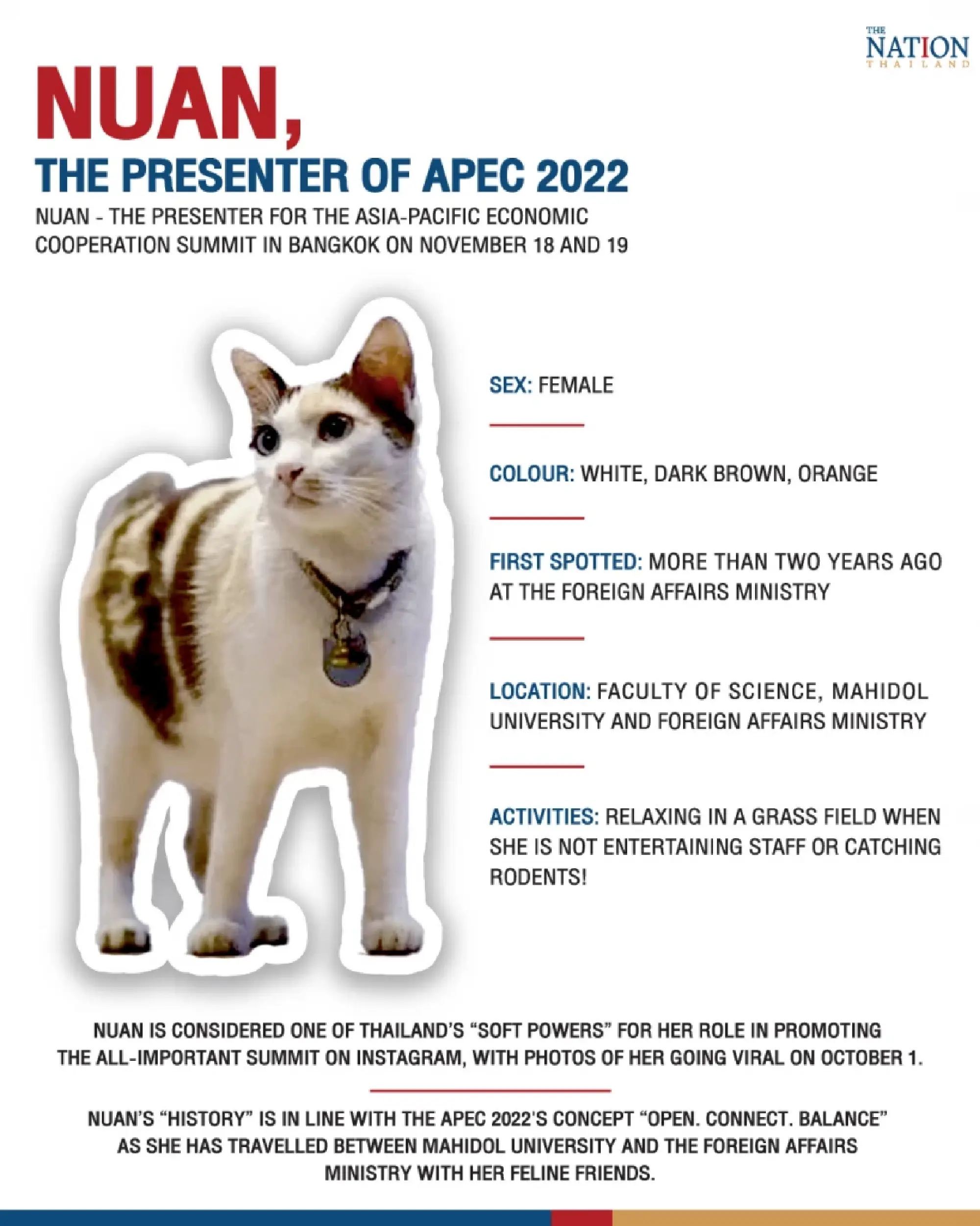 THE NATION THAILAND

NUAN,

THE PRESENTER OF APEC 2022

NUAN - THE PRESENTER FOR THE ASIA-PACIFIC ECONOMIC COOPERATION SUMMIT IN BANGKOK ON NOVEMBER 18 AND 19

SEX: FEMALE

COLOUR: WHITE, DARK BROWN, ORANGE

FIRST SPOTTED: MORE THAN TWO YEARS AGO AT THE FOREIGN AFFAIRS MINISTRY

LOCATION: FACULTY OF SCIENCE, MAHIDOL UNIVERSITY AND FOREIGN AFFAIRS MINISTRY

ACTIVITIES: RELAXING IN A GRASS FIELD WHEN SHE IS NOT ENTERTAINING STAFF OR CATCHING RODENTS!

NUAN IS CONSIDERED ONE OF THAILAND'S "SOFT POWERS" FOR HER ROLE IN PROMOTING THE ALL-IMPORTANT SUMMIT ON INSTAGRAM, WITH PHOTOS OF HER GOING VIRAL ON OCTOBER 1.

NUAN'S "HISTORY" IS IN LINE WITH THE APEC 2022'S CONCEPT "OPEN. CONNECT. BALANCE" AS SHE HAS TRAVELLED BETWEEN MAHIDOL UNIVERSITY AND THE FOREIGN AFFAIRS MINISTRY WITH HER FELINE FRIENDS.